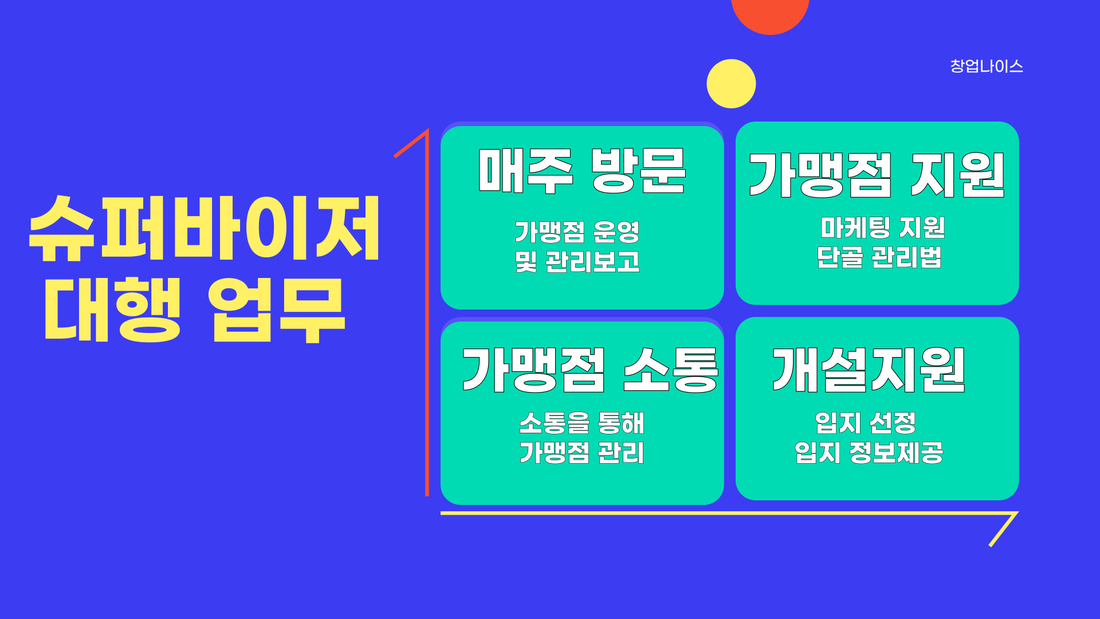 창업나이스

슈퍼바이저
대행 업무

매주 방문

가맹점 운영
및 관리보고

가맹점 지원

마케팅 지원
단골 관리법

가맹점 소통

소통을 통해
가맹점 관리

개설지원

입지 선정
입지 정보제공